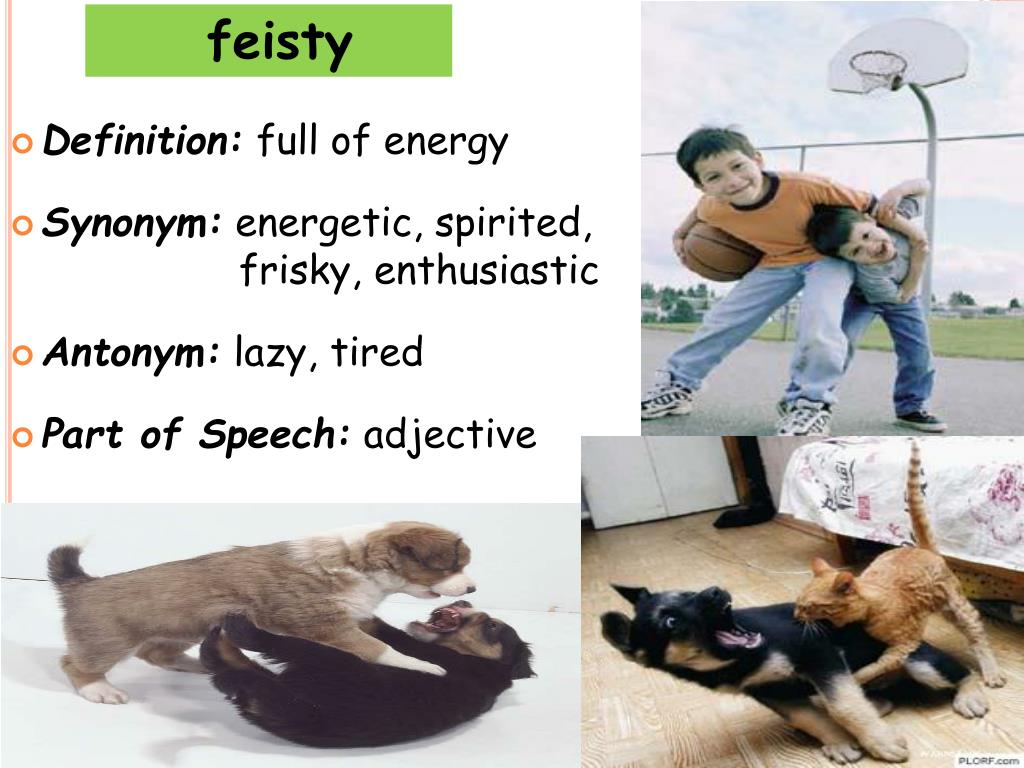 feisty

Definition: full of energy

Synonym: energetic, spirited, frisky, enthusiastic

Antonym: lazy, tired

Part of Speech: adjective

PLORF.com